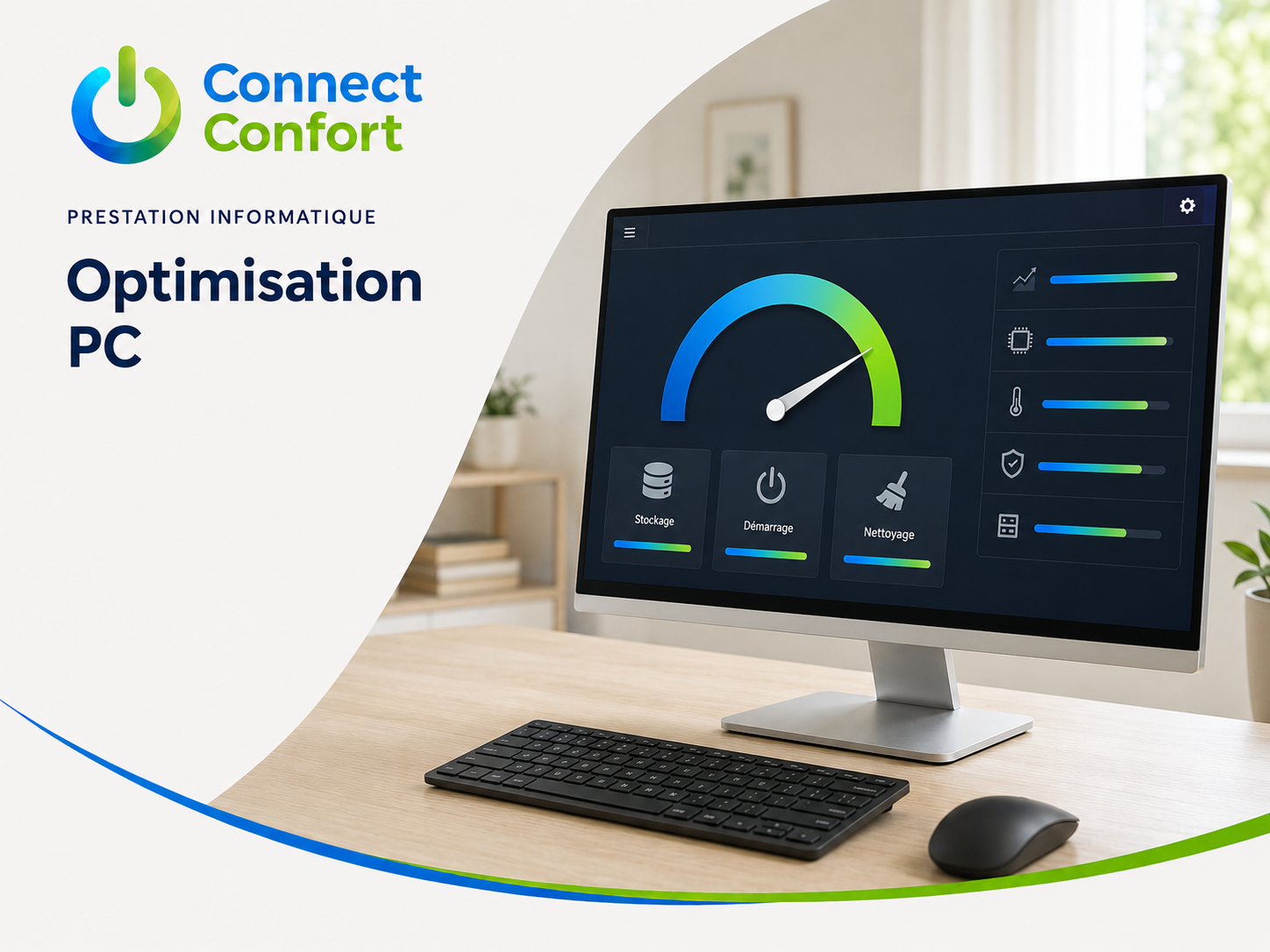 Connect
Confort

PRESTATION INFORMATIQUE

Optimisation
PC

Stockage

Démarrage

Nettoyage